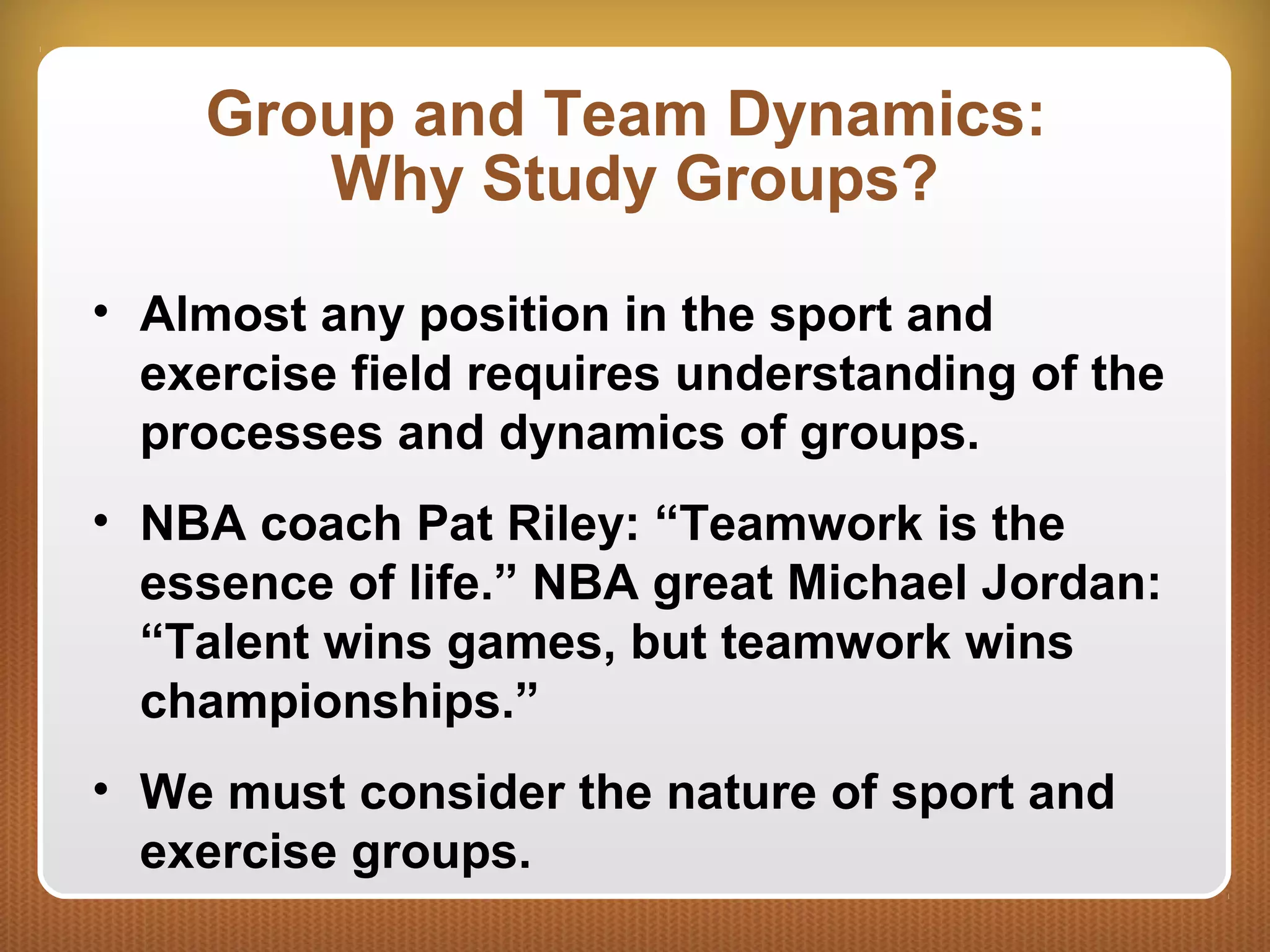 Group and Team Dynamics:
Why Study Groups?

• Almost any position in the sport and exercise field requires understanding of the processes and dynamics of groups.

• NBA coach Pat Riley: “Teamwork is the essence of life.” NBA great Michael Jordan: “Talent wins games, but teamwork wins championships.”

• We must consider the nature of sport and exercise groups.